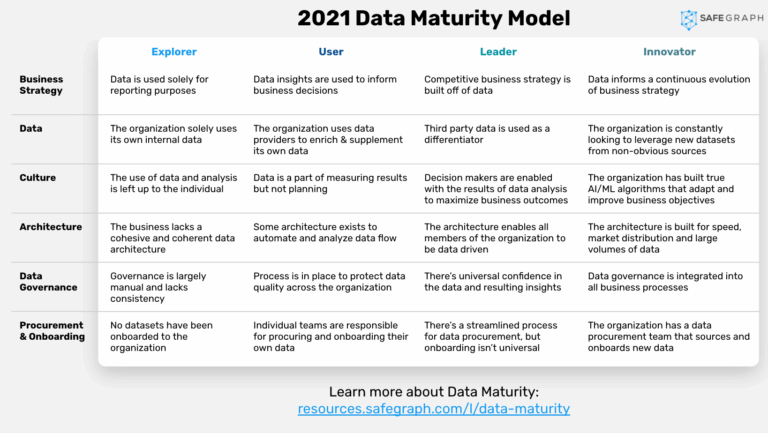 2021 Data Maturity Model

SAFEGRAPH

| | Explorer | User | Leader | Innovator |
|---|---|---|---|---|
| Business Strategy | Data is used solely for reporting purposes | Data insights are used to inform business decisions | Competitive business strategy is built off of data | Data informs a continuous evolution of business strategy |
| Data | The organization solely uses its own internal data | The organization uses data providers to enrich & supplement its own data | Third party data is used as a differentiator | The organization is constantly looking to leverage new datasets from non-obvious sources |
| Culture | The use of data and analysis is left up to the individual | Data is a part of measuring results but not planning | Decision makers are enabled with the results of data analysis to maximize business outcomes | The organization has built true AI/ML algorithms that adapt and improve business objectives |
| Architecture | The business lacks a cohesive and coherent data architecture | Some architecture exists to automate and analyze data flow | The architecture enables all members of the organization to be data driven | The architecture is built for speed, market distribution and large volumes of data |
| Data Governance | Governance is largely manual and lacks consistency | Process is in place to protect data quality across the organization | There's universal confidence in the data and resulting insights | Data governance is integrated into all business processes |
| Procurement & Onboarding | No datasets have been onboarded to the organization | Individual teams are responsible for procuring and onboarding their own data | There's a streamlined process for data procurement, but onboarding isn't universal | The organization has a data procurement team that sources and onboards new data |

Learn more about Data Maturity:
resources.safegraph.com/l/data-maturity